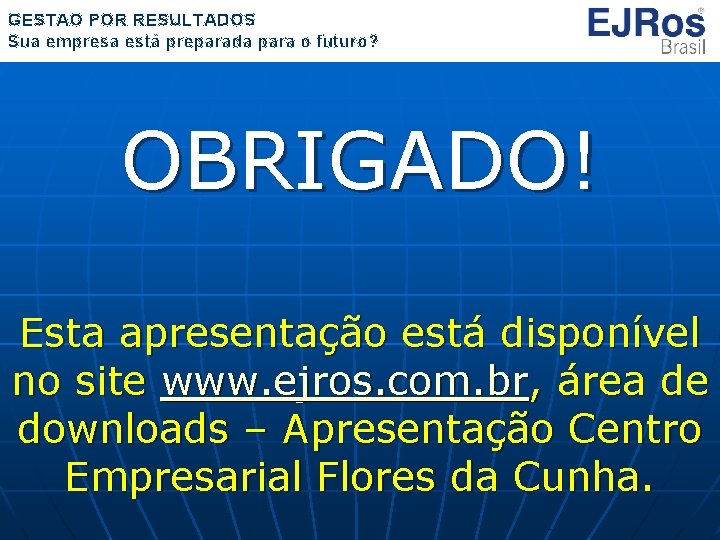 GESTAO POR RESULTADOS
Sua empresa está preparada para o futuro?

EJRos®
Brasil

OBRIGADO!

Esta apresentação está disponível no site www.ejros.com.br, área de downloads – Apresentação Centro Empresarial Flores da Cunha.